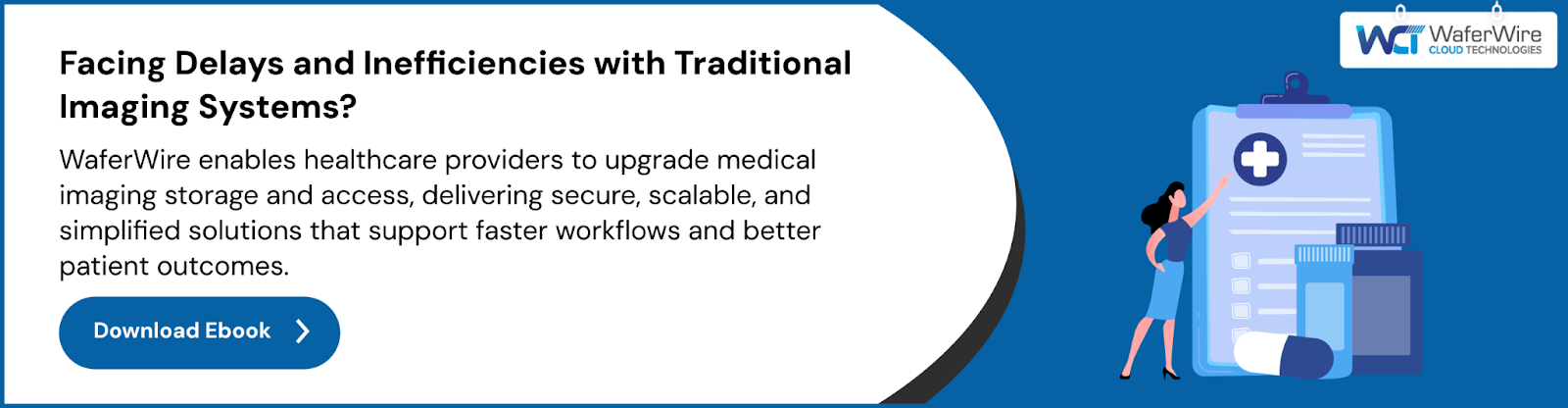 Facing Delays and Inefficiencies with Traditional Imaging Systems?

WaferWire enables healthcare providers to upgrade medical imaging storage and access, delivering secure, scalable, and simplified solutions that support faster workflows and better patient outcomes.

Download Ebook

WCT WaferWire CLOUD TECHNOLOGIES